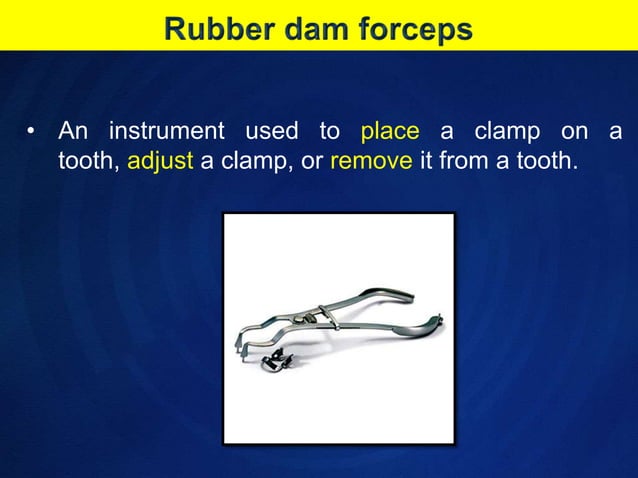 Rubber dam forceps

• An instrument used to place a clamp on a tooth, adjust a clamp, or remove it from a tooth.